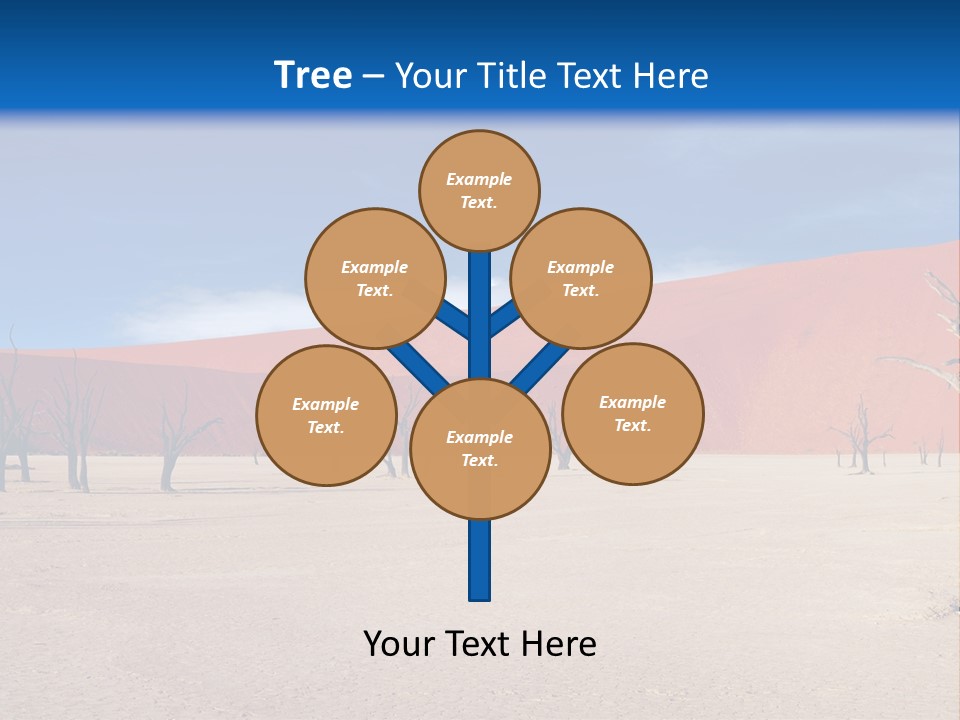 Tree – Your Title Text Here

Example Text.

Example Text.

Example Text.

Example Text.

Example Text.

Example Text.

Your Text Here